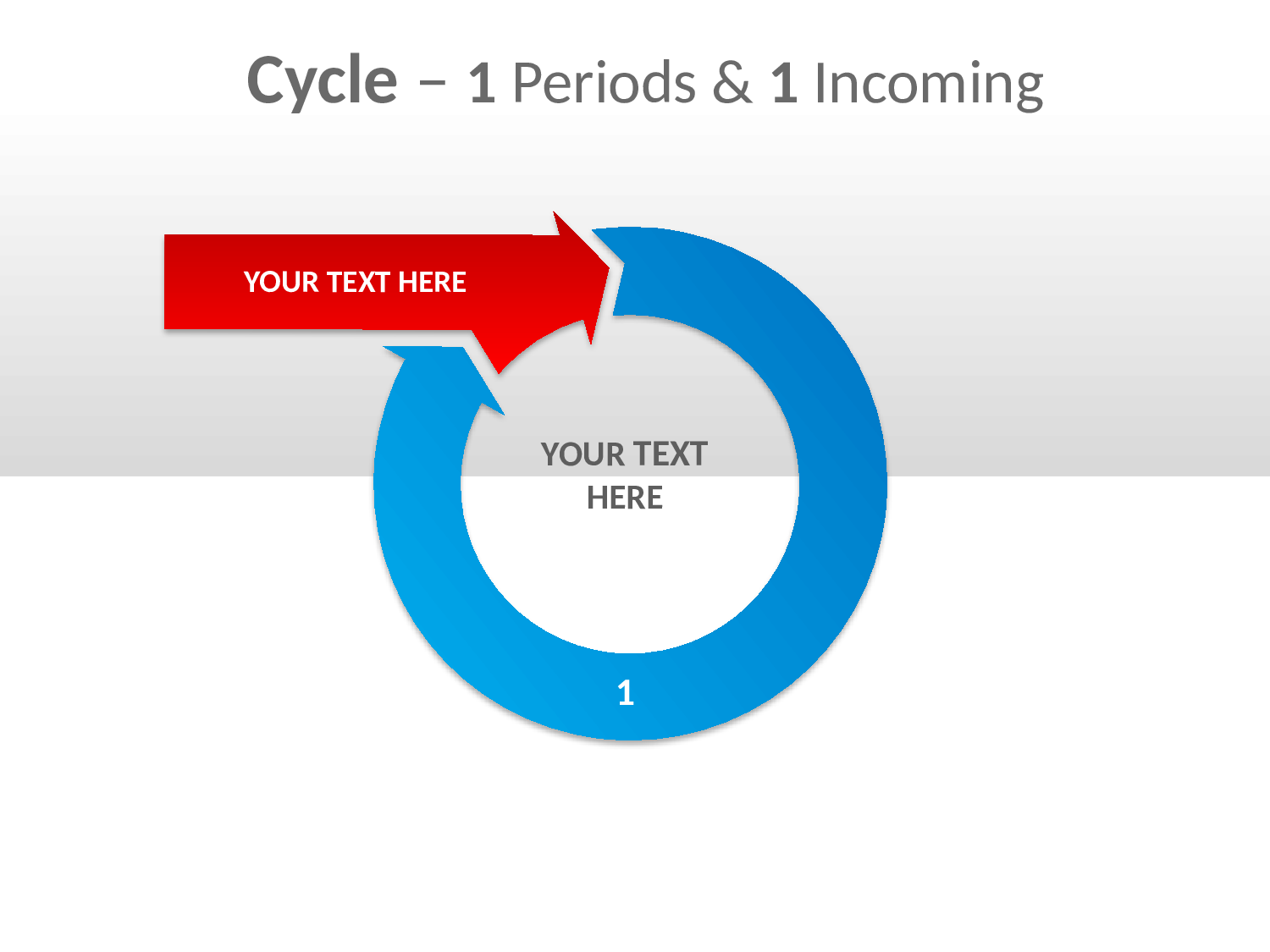 Cycle – 1 Periods & 1 Incoming

YOUR TEXT HERE

YOUR TEXT HERE

1